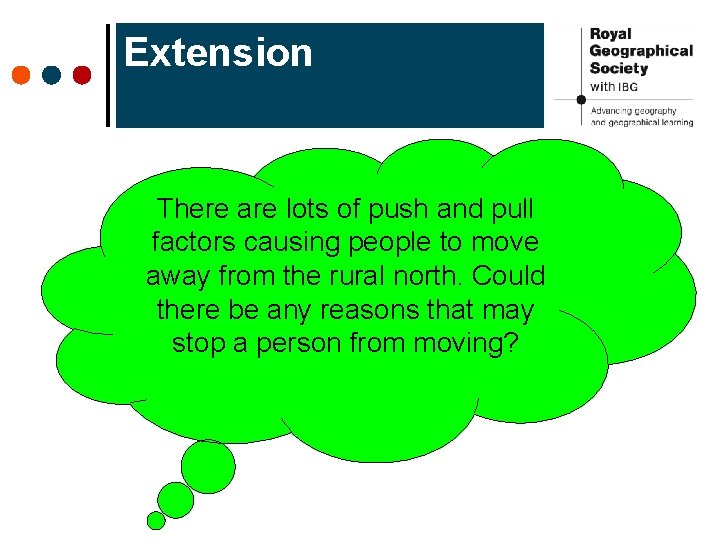 Extension

Royal Geographical Society with IBG

Advancing geography and geographical learning

There are lots of push and pull factors causing people to move away from the rural north. Could there be any reasons that may stop a person from moving?